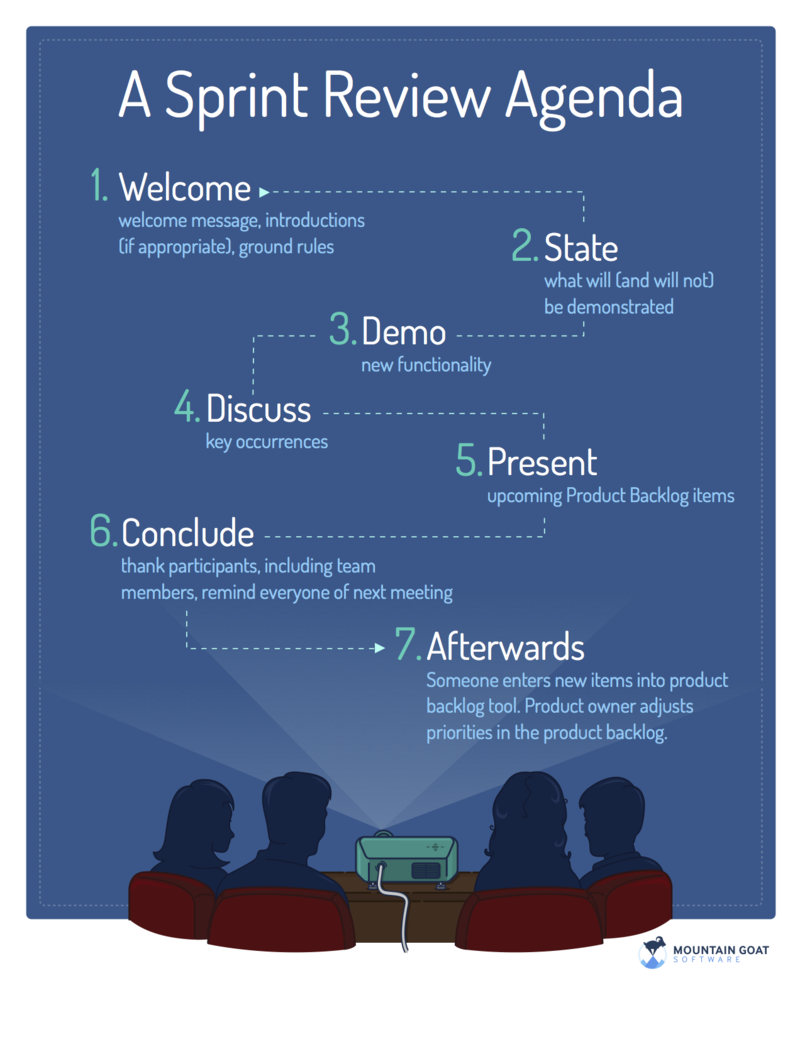 A Sprint Review Agenda

1. Welcome
welcome message, introductions (if appropriate), ground rules

2. State
what will (and will not) be demonstrated

3. Demo
new functionality

4. Discuss
key occurrences

5. Present
upcoming Product Backlog items

6. Conclude
thank participants, including team members, remind everyone of next meeting

7. Afterwards
Someone enters new items into product backlog tool. Product owner adjusts priorities in the product backlog.

MOUNTAIN GOAT SOFTWARE